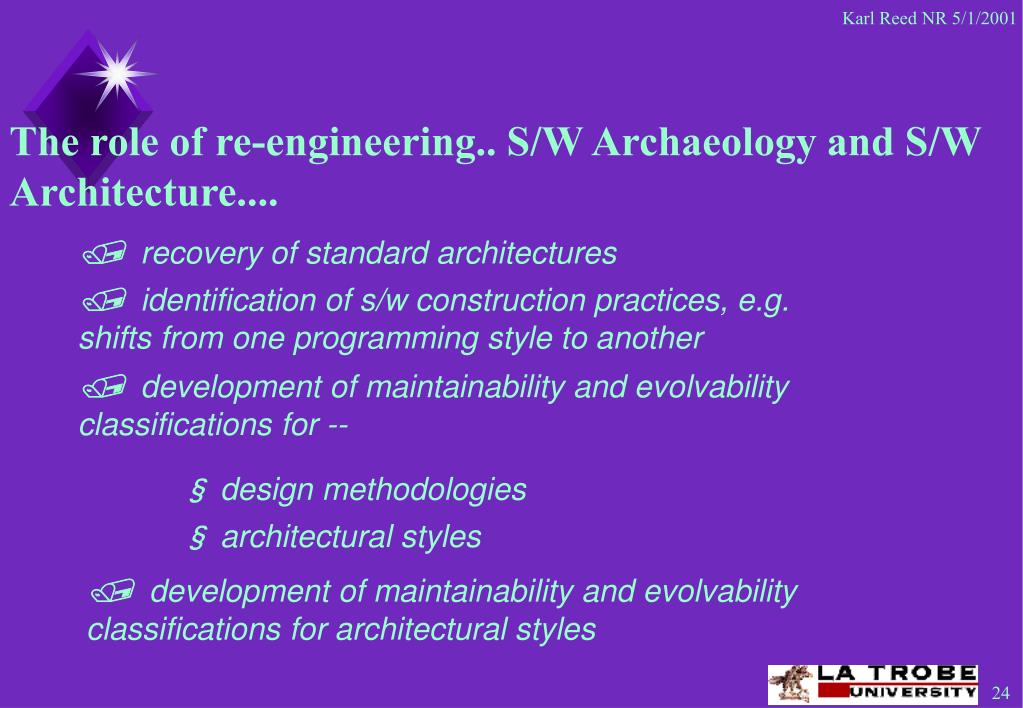 Karl Reed NR 5/1/2001

The role of re-engineering.. S/W Archaeology and S/W Architecture....

recovery of standard architectures

identification of s/w construction practices, e.g. shifts from one programming style to another

development of maintainability and evolvability classifications for --

§ design methodologies

§ architectural styles

development of maintainability and evolvability classifications for architectural styles

LA TROBE UNIVERSITY

24